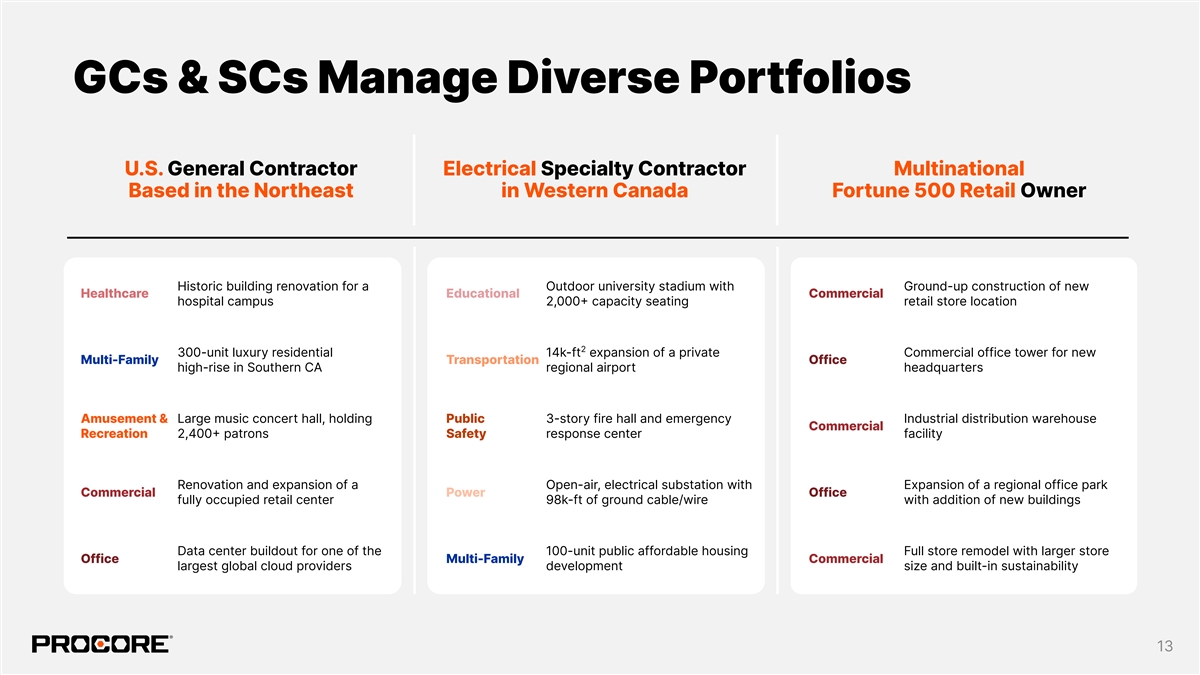 GCs & SCs Manage Diverse Portfolios

U.S. General Contractor Based in the Northeast

Healthcare Historic building renovation for a hospital campus

Multi-Family 300-unit luxury residential high-rise in Southern CA

Amusement & Recreation Large music concert hall, holding 2,400+ patrons

Commercial Renovation and expansion of a fully occupied retail center

Office Data center buildout for one of the largest global cloud providers

Electrical Specialty Contractor in Western Canada

Educational Outdoor university stadium with 2,000+ capacity seating

Transportation 14k-ft$^2$ expansion of a private regional airport

Public Safety 3-story fire hall and emergency response center

Power Open-air, electrical substation with 98k-ft of ground cable/wire

Multi-Family 100-unit public affordable housing development

Multinational Fortune 500 Retail Owner

Commercial Ground-up construction of new retail store location

Office Commercial office tower for new headquarters

Commercial Industrial distribution warehouse facility

Office Expansion of a regional office park with addition of new buildings

Commercial Full store remodel with larger store size and built-in sustainability

PROCORE

13